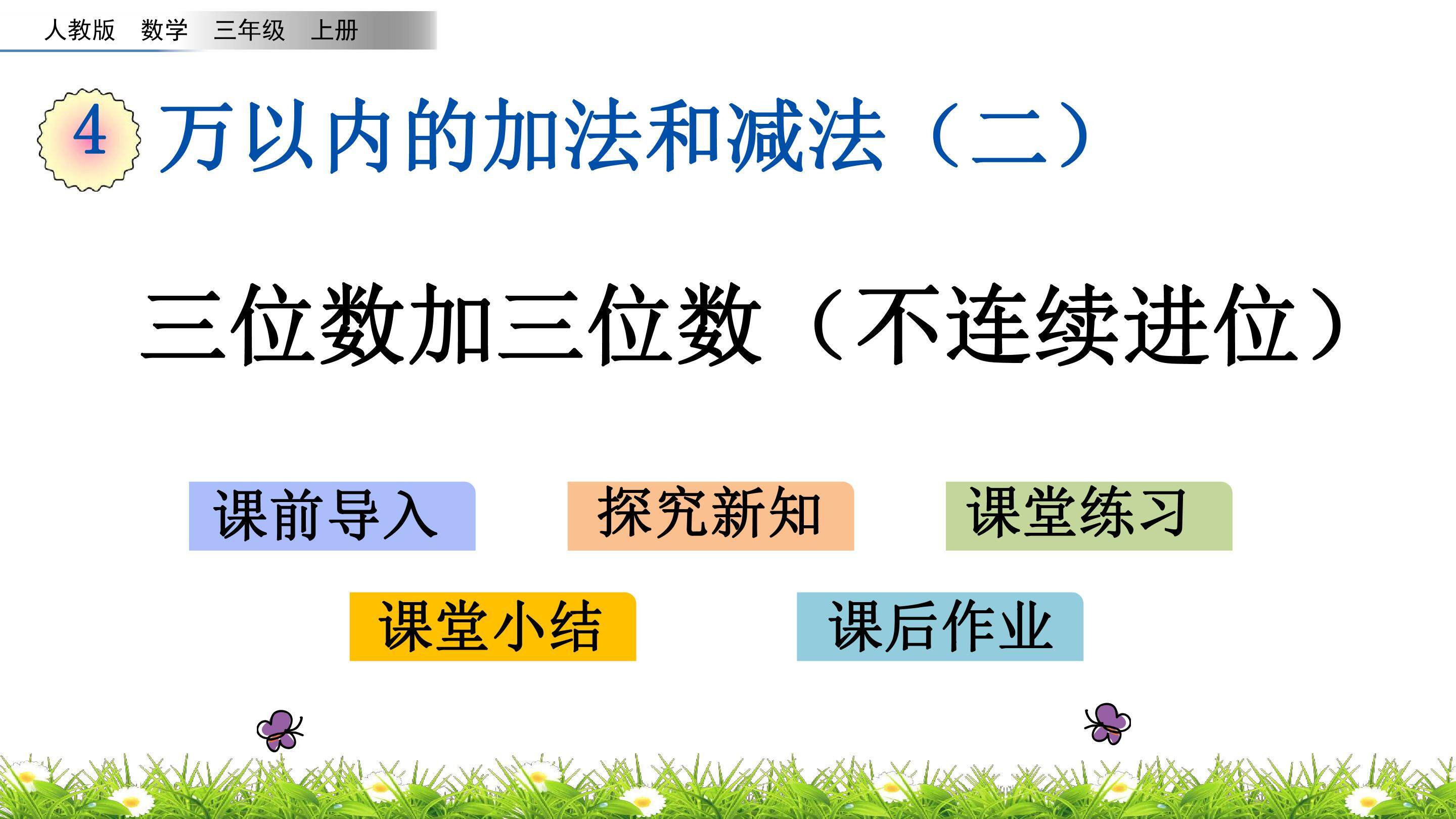 人教版　数学　三年级　上册

4 万以内的加法和减法（二）

三位数加三位数（不连续进位）

课前导入

探究新知

课堂练习

课堂小结

课后作业